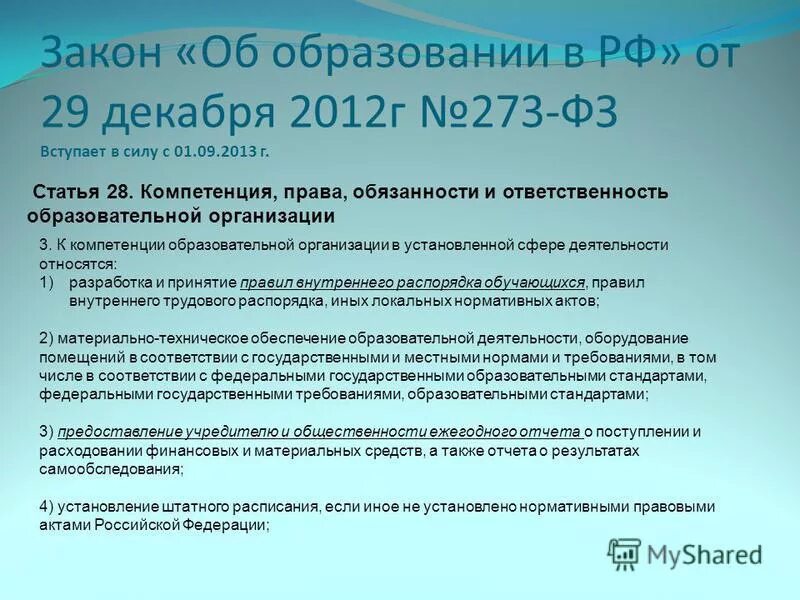 Закон «Об образовании в РФ» от 29 декабря 2012г №273-ФЗ
Вступает в силу с 01.09.2013 г.

Статья 28. Компетенция, права, обязанности и ответственность образовательной организации

3. К компетенции образовательной организации в установленной сфере деятельности относятся:
1) разработка и принятие правил внутреннего распорядка обучающихся, правил внутреннего трудового распорядка, иных локальных нормативных актов;

2) материально-техническое обеспечение образовательной деятельности, оборудование помещений в соответствии с государственными и местными нормами и требованиями, в том числе в соответствии с федеральными государственными образовательными стандартами, федеральными государственными требованиями, образовательными стандартами;

3) предоставление учредителю и общественности ежегодного отчета о поступлении и расходовании финансовых и материальных средств, а также отчета о результатах самообследования;

4) установление штатного расписания, если иное не установлено нормативными правовыми актами Российской Федерации;

MyShared